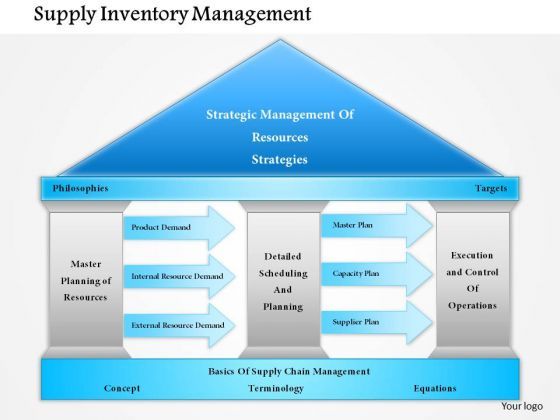 Supply Inventory Management

Strategic Management Of
Resources
Strategies

Philosophies

Targets

Master Planning of Resources

Product Demand

Internal Resource Demand

External Resource Demand

Detailed Scheduling And Planning

Master Plan

Capacity Plan

Supplier Plan

Execution and Control Of Operations

Basics Of Supply Chain Management

Concept

Terminology

Equations

Your logo